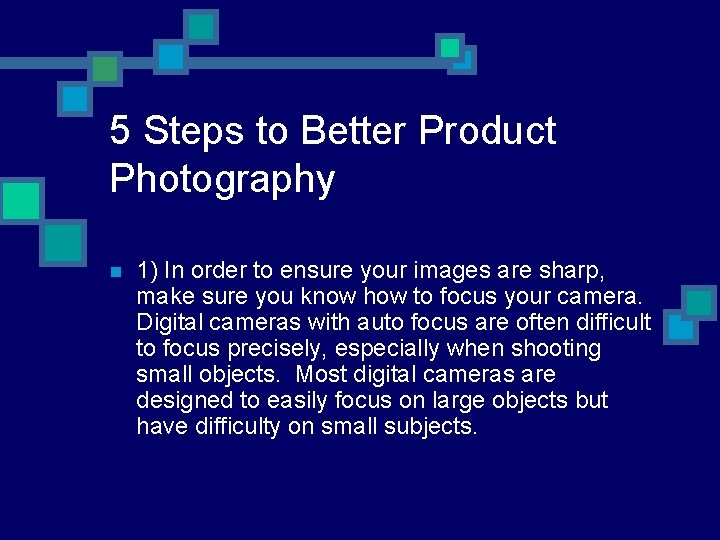 5 Steps to Better Product Photography

1) In order to ensure your images are sharp, make sure you know how to focus your camera. Digital cameras with auto focus are often difficult to focus precisely, especially when shooting small objects. Most digital cameras are designed to easily focus on large objects but have difficulty on small subjects.